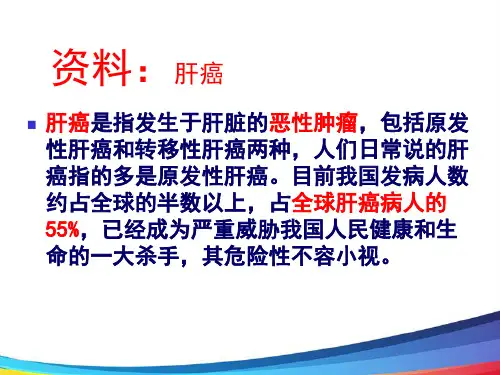 资料： 肝癌

肝癌是指发生于肝脏的恶性肿瘤，包括原发性肝癌和转移性肝癌两种，人们日常说的肝癌指的多是原发性肝癌。目前我国发病人数约占全球的半数以上，占全球肝癌病人的55%，已经成为严重威胁我国人民健康和生命的一大杀手，其危险性不容小视。